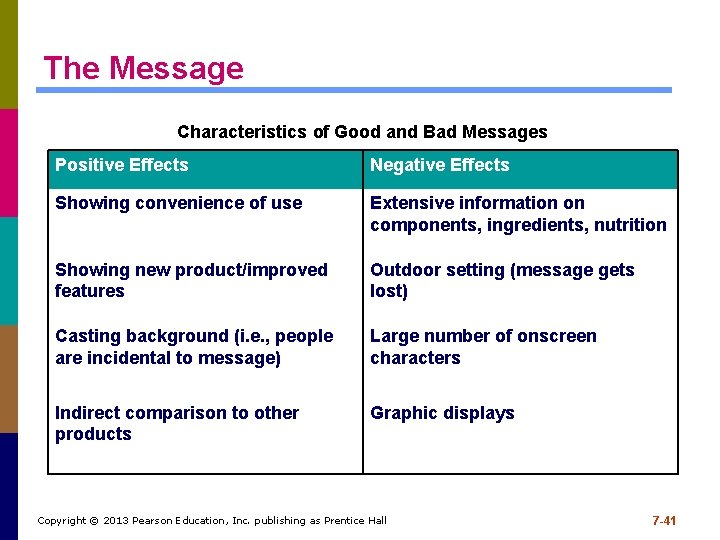 The Message

Characteristics of Good and Bad Messages

| Positive Effects | Negative Effects |
|---|---|
| Showing convenience of use | Extensive information on components, ingredients, nutrition |
| Showing new product/improved features | Outdoor setting (message gets lost) |
| Casting background (i.e., people are incidental to message) | Large number of onscreen characters |
| Indirect comparison to other products | Graphic displays |

Copyright © 2013 Pearson Education, Inc. publishing as Prentice Hall

7-41